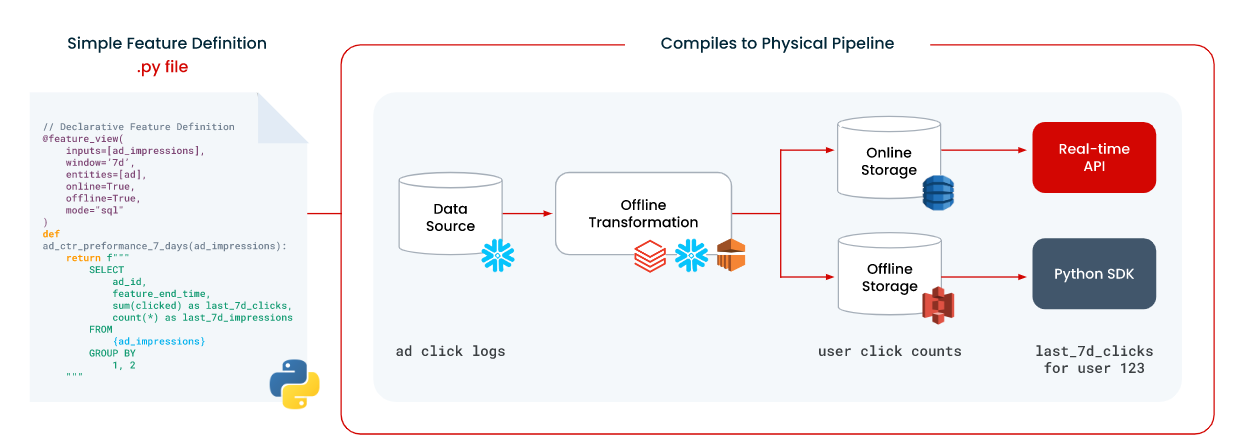 Simple Feature Definition
.py file

// Declarative Feature Definition
@feature_view(
inputs=[ad_impressions],
window='7d',
entities=[ad],
online=True,
offline=True,
mode="sql"
)
def
ad_ctr_preformance_7_days(ad_impressions):
return f"""
SELECT
ad_id,
feature_end_time,
sum(clicked) as last_7d_clicks,
count(*) as last_7d_impressions
FROM
{ad_impressions}
GROUP BY
1, 2
"""

Compiles to Physical Pipeline

Data Source

Offline Transformation

Online Storage

Offline Storage

Real-time API

Python SDK

ad click logs

user click counts

last_7d_clicks for user 123